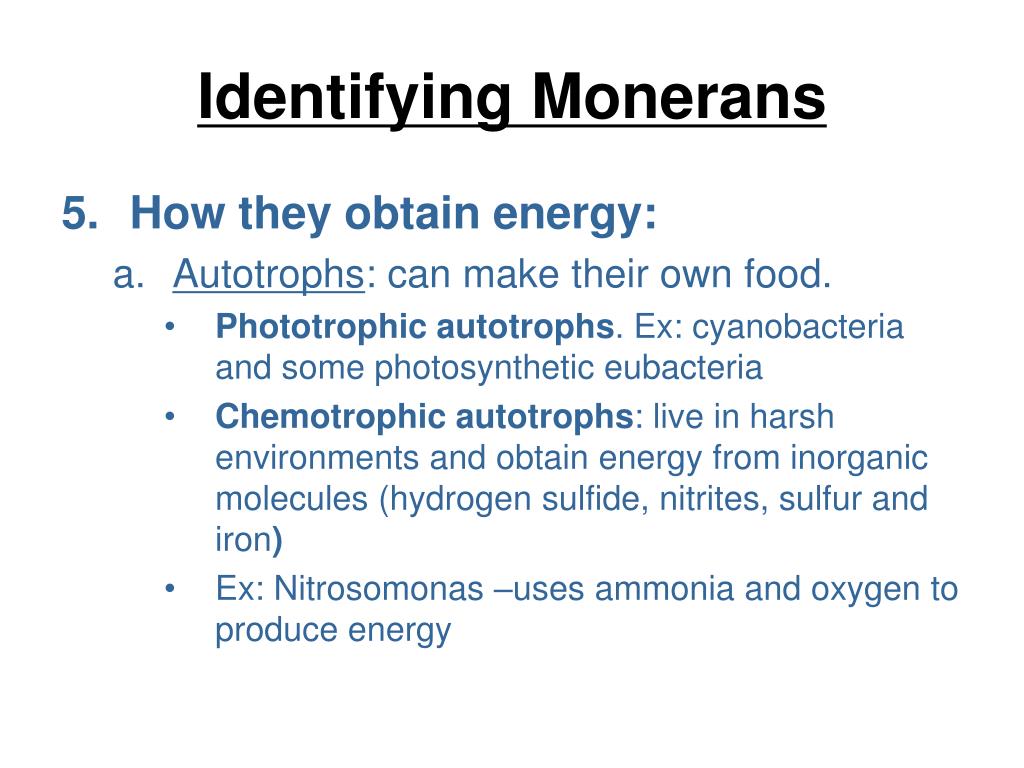 Identifying Monerans

5. How they obtain energy:

a. Autotrophs: can make their own food.

• Phototrophic autotrophs. Ex: cyanobacteria and some photosynthetic eubacteria

• Chemotrophic autotrophs: live in harsh environments and obtain energy from inorganic molecules (hydrogen sulfide, nitrites, sulfur and iron)

• Ex: Nitrosomonas –uses ammonia and oxygen to produce energy